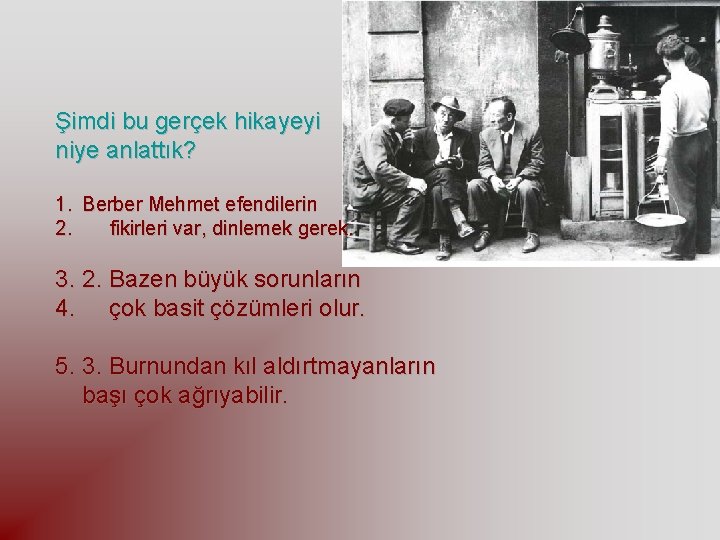 Şimdi bu gerçek hikayeyi niye anlattık?

1. Berber Mehmet efendilerin
2. fikirleri var, dinlemek gerek.

3. 2. Bazen büyük sorunların
4. çok basit çözümleri olur.

5. 3. Burnundan kıl aldırtmayanların başı çok ağrıyabilir.